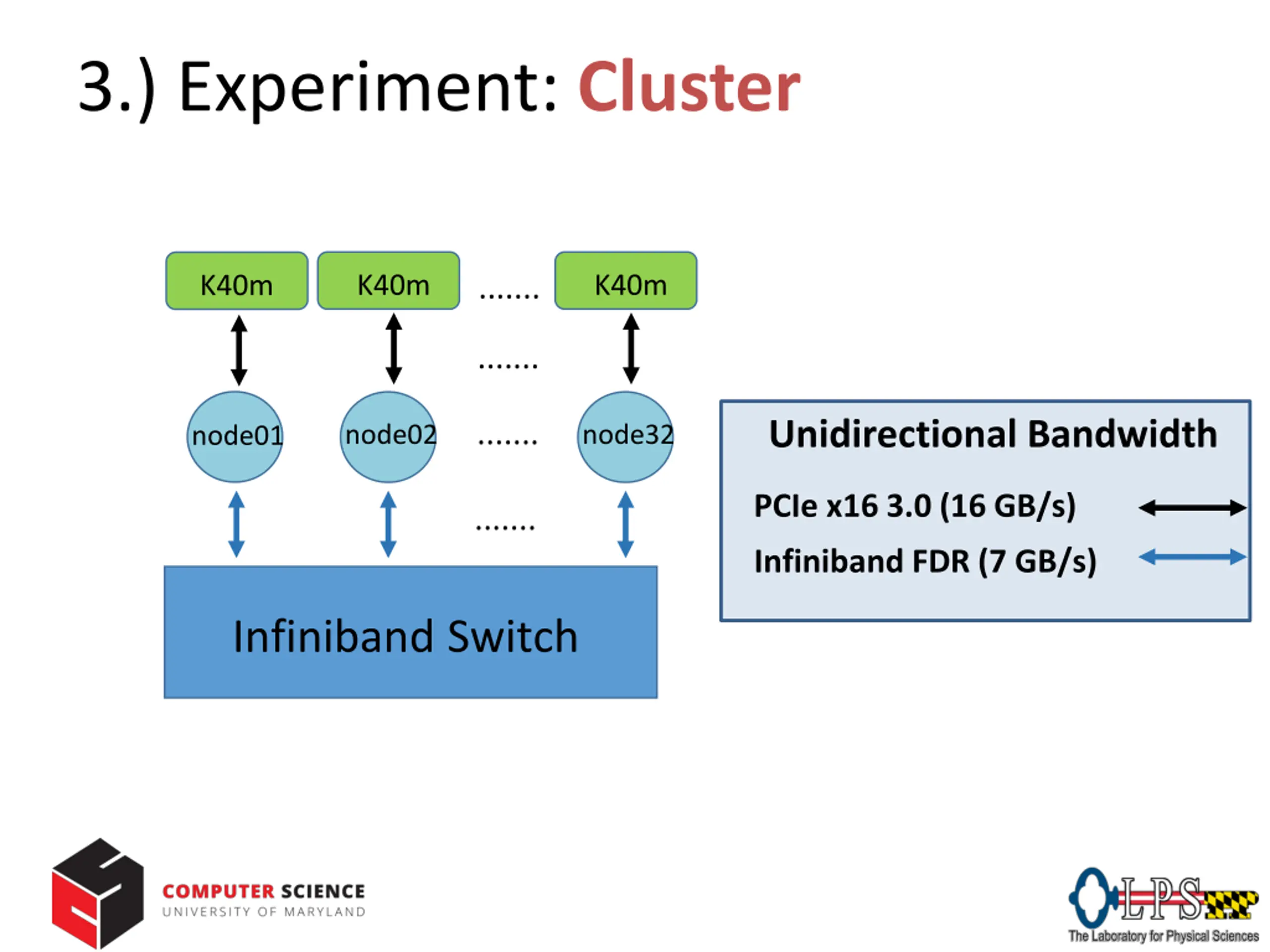 3.) Experiment: Cluster

K40m K40m ....... K40m

.......

node01 node02 ....... node32

.......

Infiniband Switch

Unidirectional Bandwidth

PCIe x16 3.0 (16 GB/s)

Infiniband FDR (7 GB/s)

COMPUTER SCIENCE
UNIVERSITY OF MARYLAND

LPS
The Laboratory for Physical Sciences